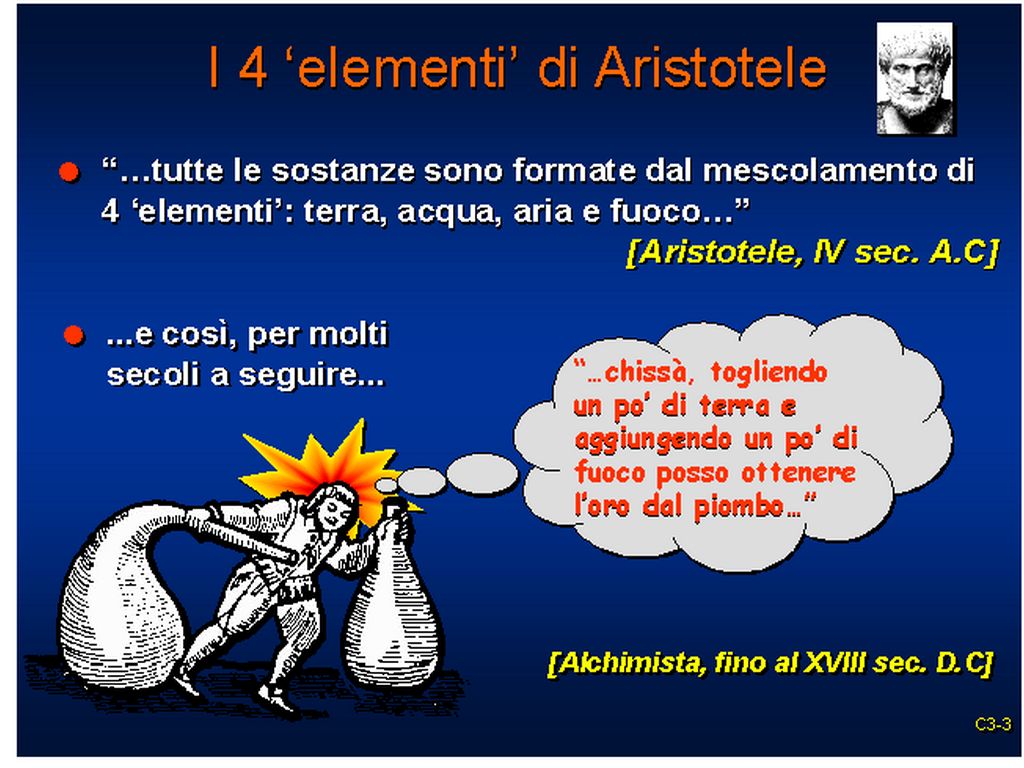 I 4 ‘elementi’ di Aristotele

“…tutte le sostanze sono formate dal mescolamento di 4 ‘elementi’: terra, acqua, aria e fuoco…”

[Aristotele, IV sec. A.C]

...e così, per molti secoli a seguire...

“…chissà, togliendo un po’ di terra e aggiungendo un po’ di fuoco posso ottenere l’oro dal piombo…”

[Alchimista, fino al XVIII sec. D.C]

C3-3